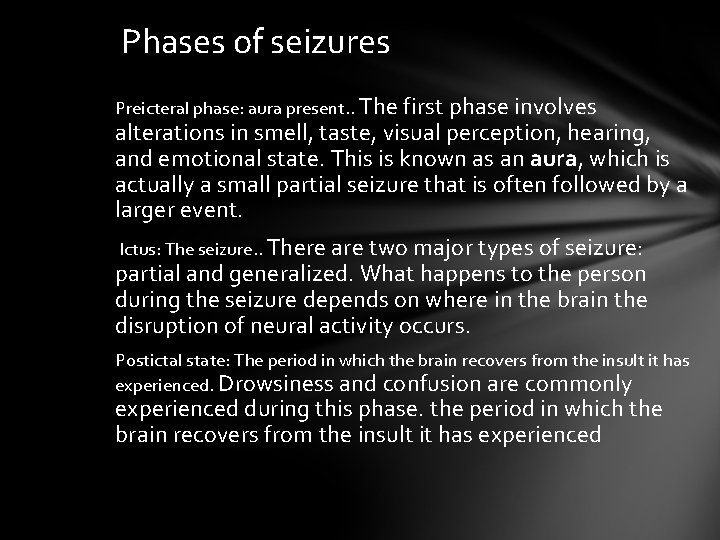 Phases of seizures

Preicteral phase: aura present.. The first phase involves alterations in smell, taste, visual perception, hearing, and emotional state. This is known as an aura, which is actually a small partial seizure that is often followed by a larger event.

Ictus: The seizure.. There are two major types of seizure: partial and generalized. What happens to the person during the seizure depends on where in the brain the disruption of neural activity occurs.

Postictal state: The period in which the brain recovers from the insult it has experienced. Drowsiness and confusion are commonly experienced during this phase. the period in which the brain recovers from the insult it has experienced